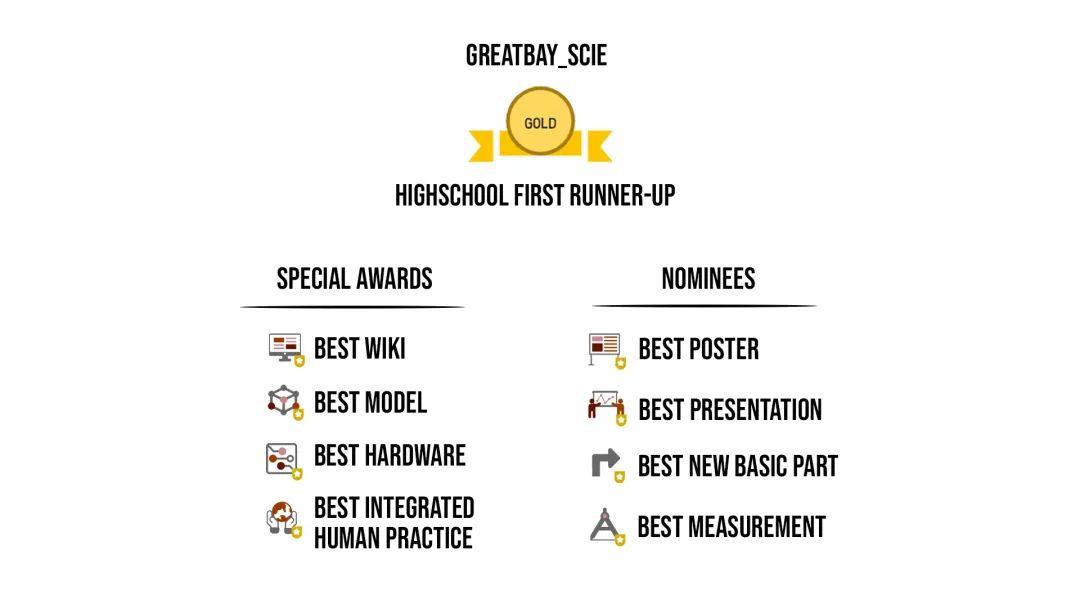 GREATBAY_SCIE

GOLD

HIGHSCHOOL FIRST RUNNER-UP

SPECIAL AWARDS

BEST WIKI

BEST MODEL

BEST HARDWARE

BEST INTEGRATED HUMAN PRACTICE

NOMINEES

BEST POSTER

BEST PRESENTATION

BEST NEW BASIC PART

BEST MEASUREMENT